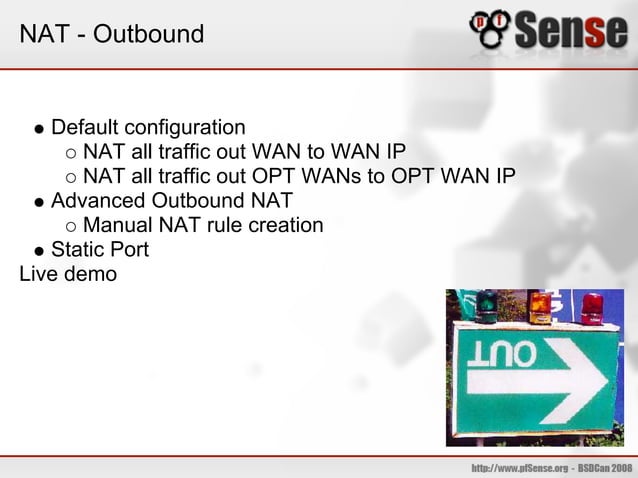 NAT - Outbound

pfSense

- Default configuration
  - NAT all traffic out WAN to WAN IP
  - NAT all traffic out OPT WANs to OPT WAN IP
- Advanced Outbound NAT
  - Manual NAT rule creation
- Static Port

Live demo

OUT

http://www.pfSense.org - BSDCan 2008